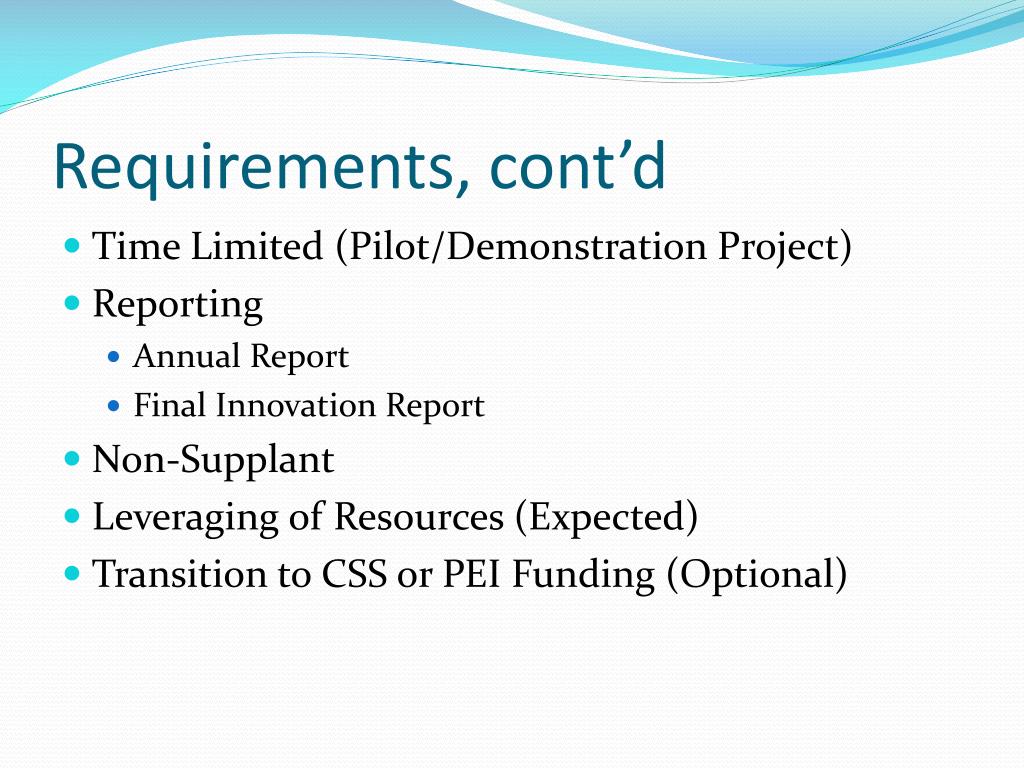 Requirements, cont’d

- Time Limited (Pilot/Demonstration Project)
- Reporting
  - Annual Report
  - Final Innovation Report
- Non-Supplant
- Leveraging of Resources (Expected)
- Transition to CSS or PEI Funding (Optional)